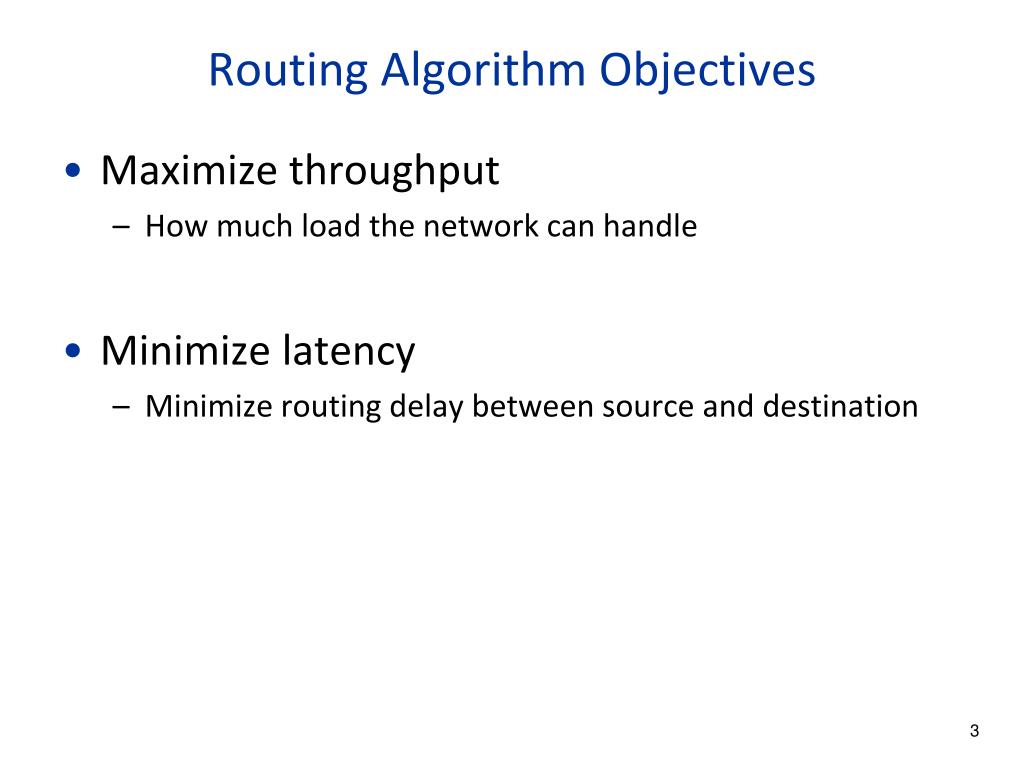 Routing Algorithm Objectives

• Maximize throughput
– How much load the network can handle

• Minimize latency
– Minimize routing delay between source and destination

3